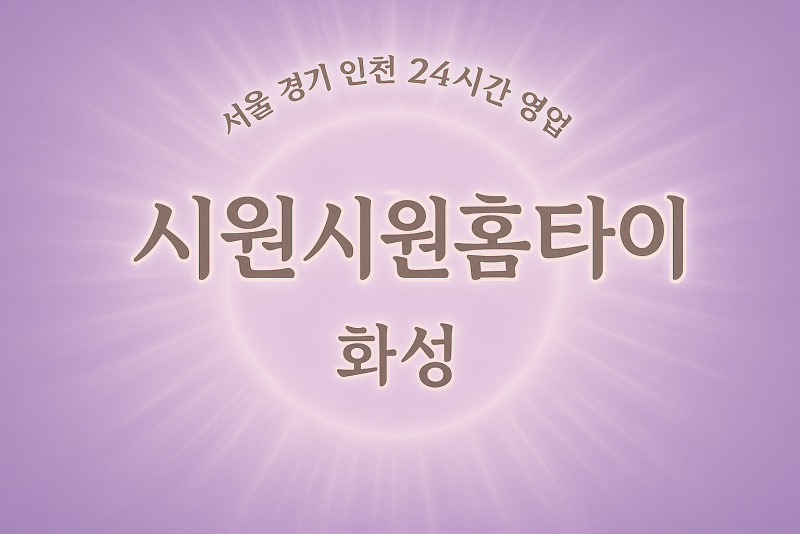 서울 경기 인천 24시간 영업

시원시원홈타이

화성